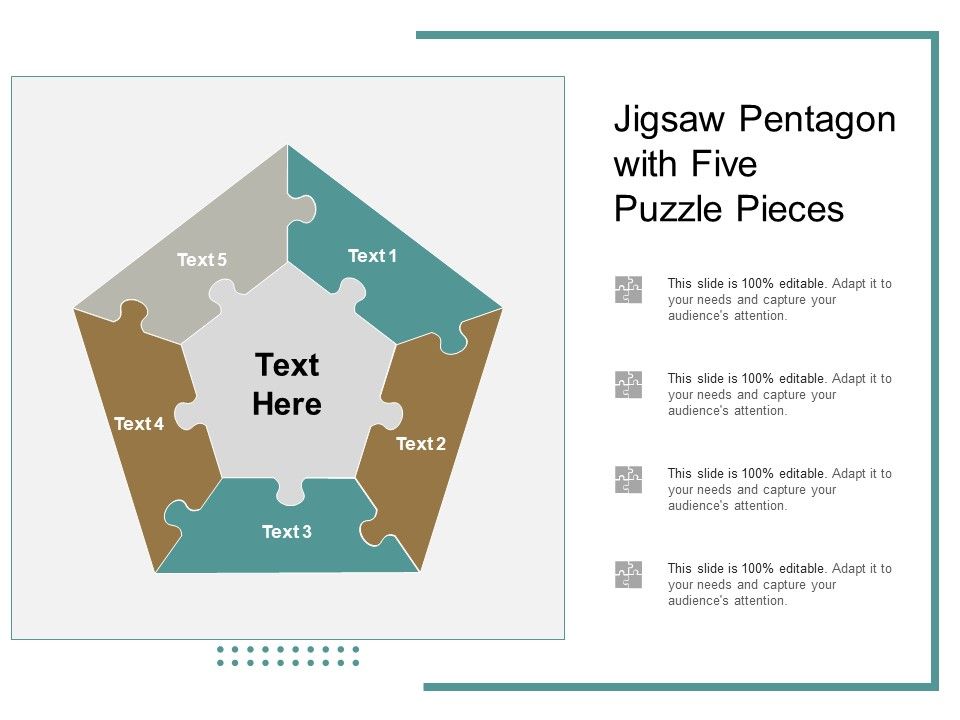 Text 5

Text 1

Text Here

Text 4

Text 2

Text 3

Jigsaw Pentagon with Five Puzzle Pieces

This slide is 100% editable. Adapt it to your needs and capture your audience's attention.

This slide is 100% editable. Adapt it to your needs and capture your audience's attention.

This slide is 100% editable. Adapt it to your needs and capture your audience's attention.

This slide is 100% editable. Adapt it to your needs and capture your audience's attention.